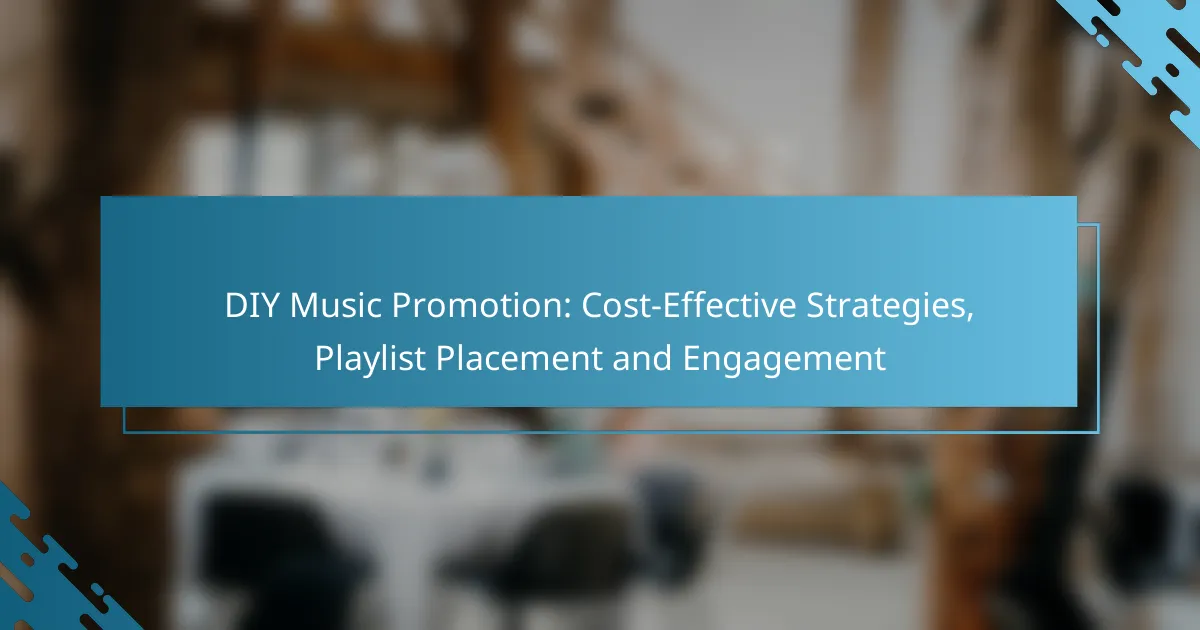 DIY Music Promotion: Cost-Effective Strategies, Playlist Placement and Engagement